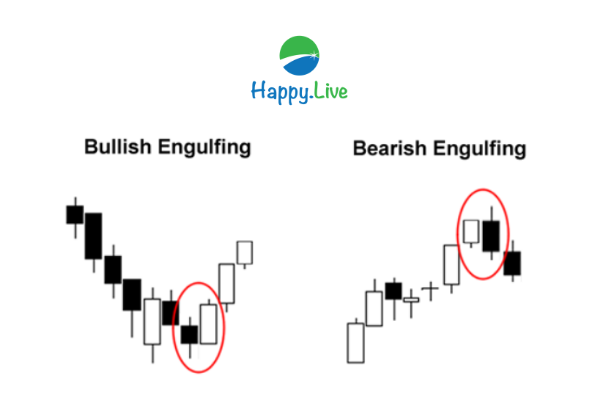 Happy.Live

Bullish Engulfing

Bearish Engulfing